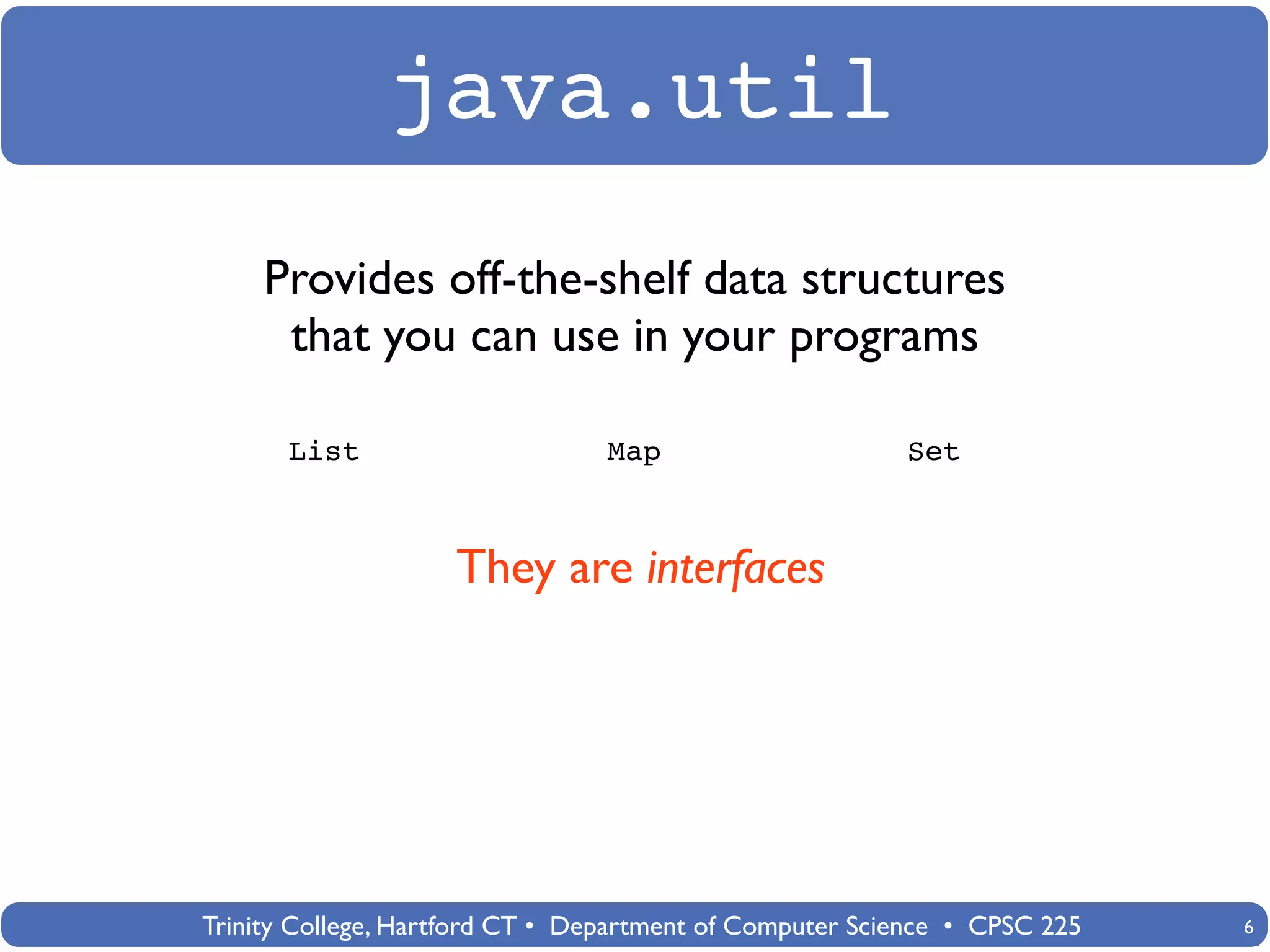 java.util

Provides off-the-shelf data structures that you can use in your programs

List Map Set

They are interfaces

Trinity College, Hartford CT • Department of Computer Science • CPSC 225

6